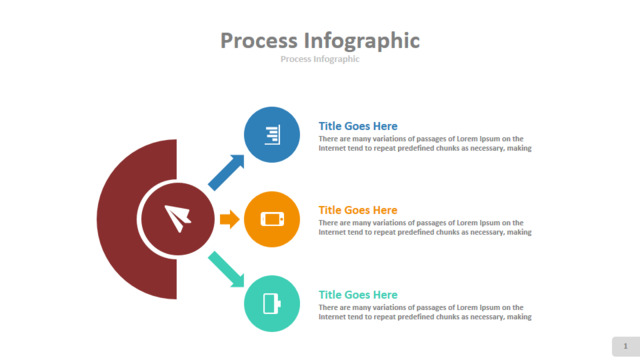 Process Infographic

Process Infographic

Title Goes Here

There are many variations of passages of Lorem Ipsum on the Internet tend to repeat predefined chunks as necessary, making

Title Goes Here

There are many variations of passages of Lorem Ipsum on the Internet tend to repeat predefined chunks as necessary, making

Title Goes Here

There are many variations of passages of Lorem Ipsum on the Internet tend to repeat predefined chunks as necessary, making

1